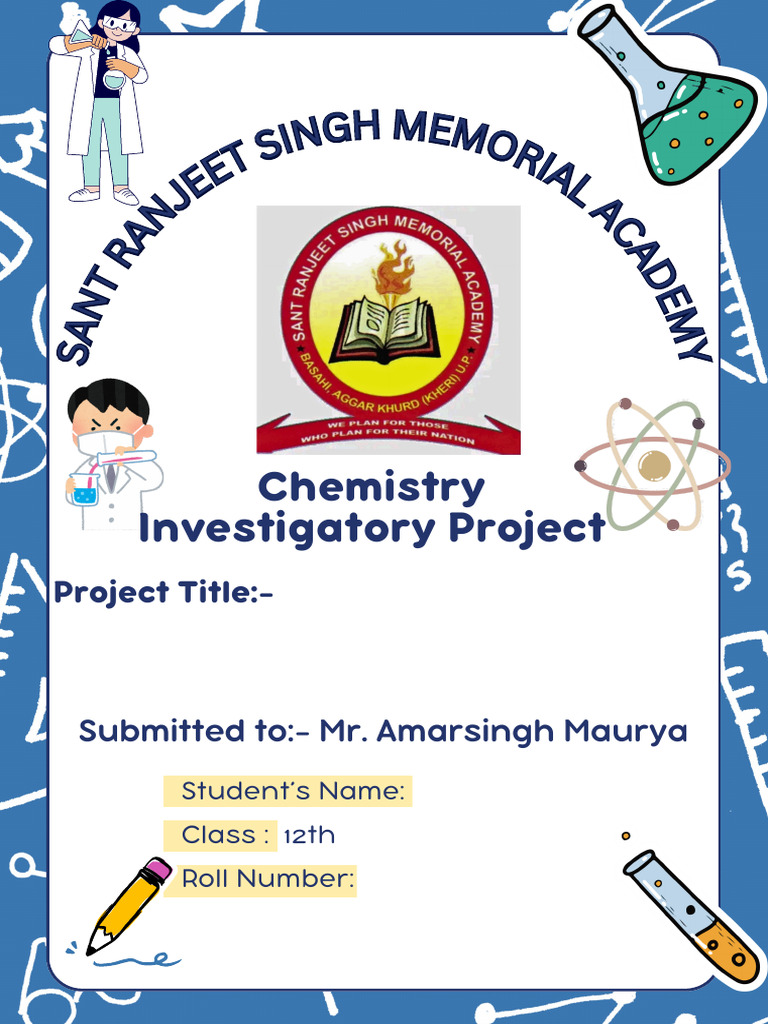 SANT RANJEET SINGH MEMORIAL ACADEMY

SANT RANJEET SINGH MEMORIAL ACADEMY
BASAHI, AGGAR KHURD (KHERI) U.P.
WE PLAN FOR THOSE WHO PLAN FOR THEIR NATION

Chemistry Investigatory Project

Project Title:-

Submitted to:- Mr. Amarsingh Maurya

Student's Name:

Class : 12th

Roll Number: